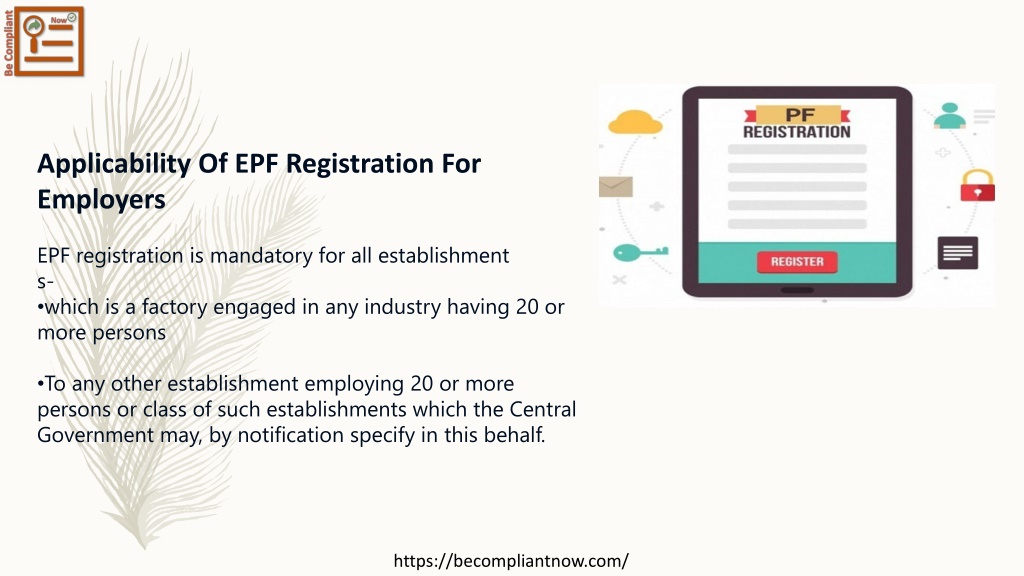 Be Compliant Now

Applicability Of EPF Registration For Employers

EPF registration is mandatory for all establishment s-
•which is a factory engaged in any industry having 20 or more persons

•To any other establishment employing 20 or more persons or class of such establishments which the Central Government may, by notification specify in this behalf.

PF REGISTRATION

REGISTER

https://becompliantnow.com/